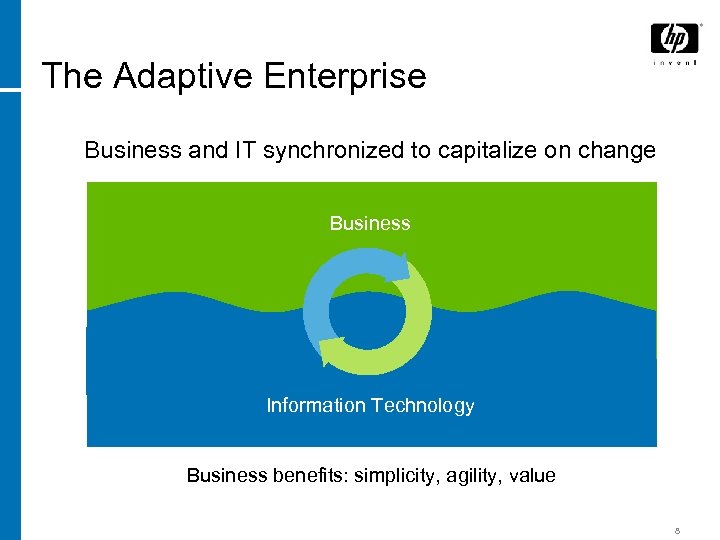 hp
invent

The Adaptive Enterprise

Business and IT synchronized to capitalize on change

Business

Information Technology

Business benefits: simplicity, agility, value

8